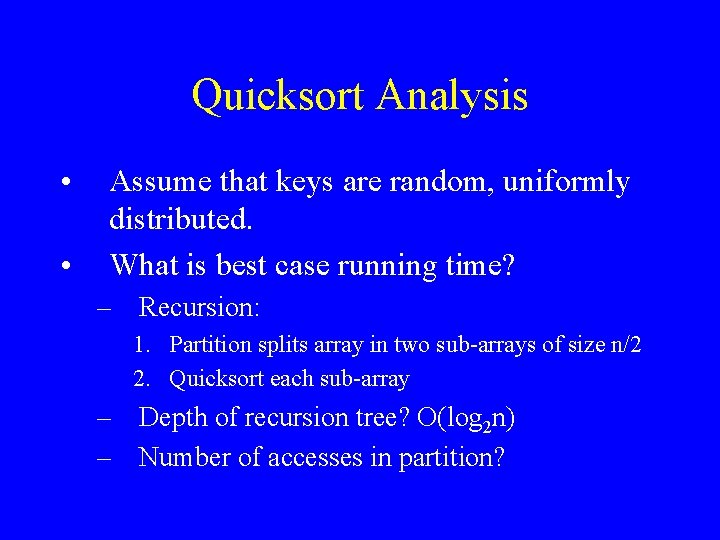 Quicksort Analysis

• Assume that keys are random, uniformly distributed.

• What is best case running time?

– Recursion:

1. Partition splits array in two sub-arrays of size n/2

2. Quicksort each sub-array

– Depth of recursion tree? $O(\log_2 n)$

– Number of accesses in partition?